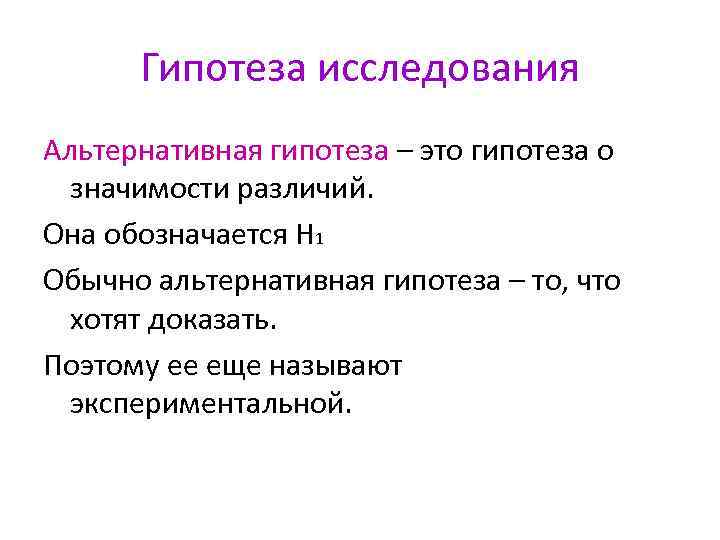 Гипотеза исследования

Альтернативная гипотеза – это гипотеза о значимости различий.

Она обозначается $H_1$

Обычно альтернативная гипотеза – то, что хотят доказать.

Поэтому ее еще называют экспериментальной.